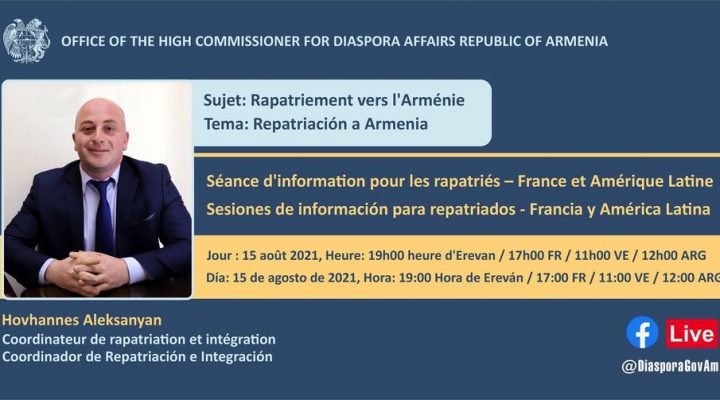 OFFICE OF THE HIGH COMMISSIONER FOR DIASPORA AFFAIRS REPUBLIC OF ARMENIA

Sujet: Rapatriement vers l'Arménie
Tema: Repatriación a Armenia

Séance d'information pour les rapatriés – France et Amérique Latine
Sesiones de información para repatriados - Francia y América Latina

Jour : 15 août 2021, Heure: 19h00 heure d'Erevan / 17h00 FR / 11h00 VE / 12h00 ARG
Día: 15 de agosto de 2021, Hora: 19:00 Hora de Ereván / 17:00 FR / 11:00 VE / 12:00 ARG

Hovhannes Aleksanyan
Coordinateur de rapatriation et intégration
Coordinador de Repatriación e Integración

Live

@DiasporaGovAm